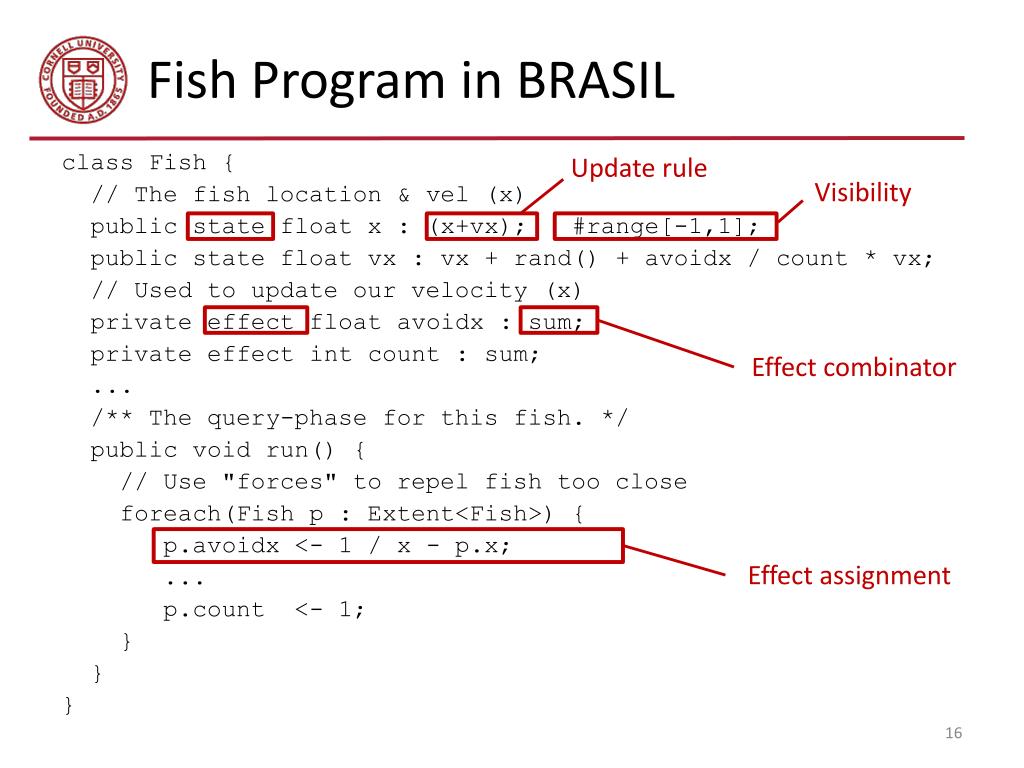 CORNELL UNIVERSITY FOUNDED A.D. 1865

Fish Program in BRASIL

class Fish {
  // The fish location & vel (x)
  public state float x : (x+vx);  #range[-1,1];
  public state float vx : vx + rand() + avoidx / count * vx;
  // Used to update our velocity (x)
  private effect float avoidx : sum;
  private effect int count : sum;
  ...
  /** The query-phase for this fish. */
  public void run() {
    // Use "forces" to repel fish too close
    foreach(Fish p : Extent<Fish>) {
      p.avoidx <- 1 / x - p.x;
      ...
      p.count  <- 1;
    }
  }
}

Update rule

Visibility

Effect combinator

Effect assignment

16